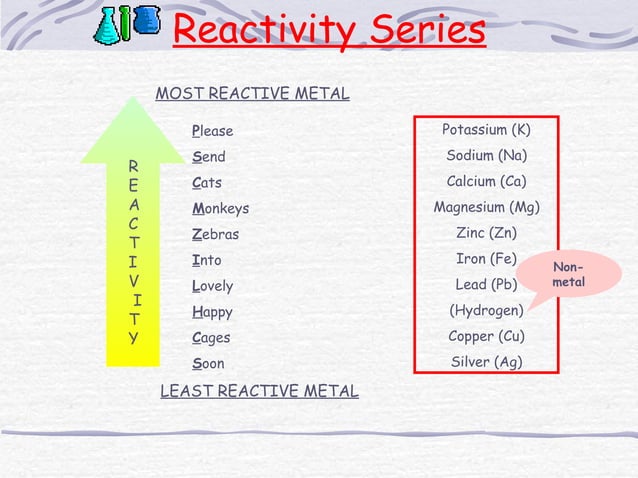 Reactivity Series

MOST REACTIVE METAL

REACTIVITY

Please
Send
Cats
Monkeys
Zebras
Into
Lovely
Happy
Cages
Soon

Potassium (K)
Sodium (Na)
Calcium (Ca)
Magnesium (Mg)
Zinc (Zn)
Iron (Fe)
Lead (Pb)
(Hydrogen)
Copper (Cu)
Silver (Ag)

Non-metal

LEAST REACTIVE METAL